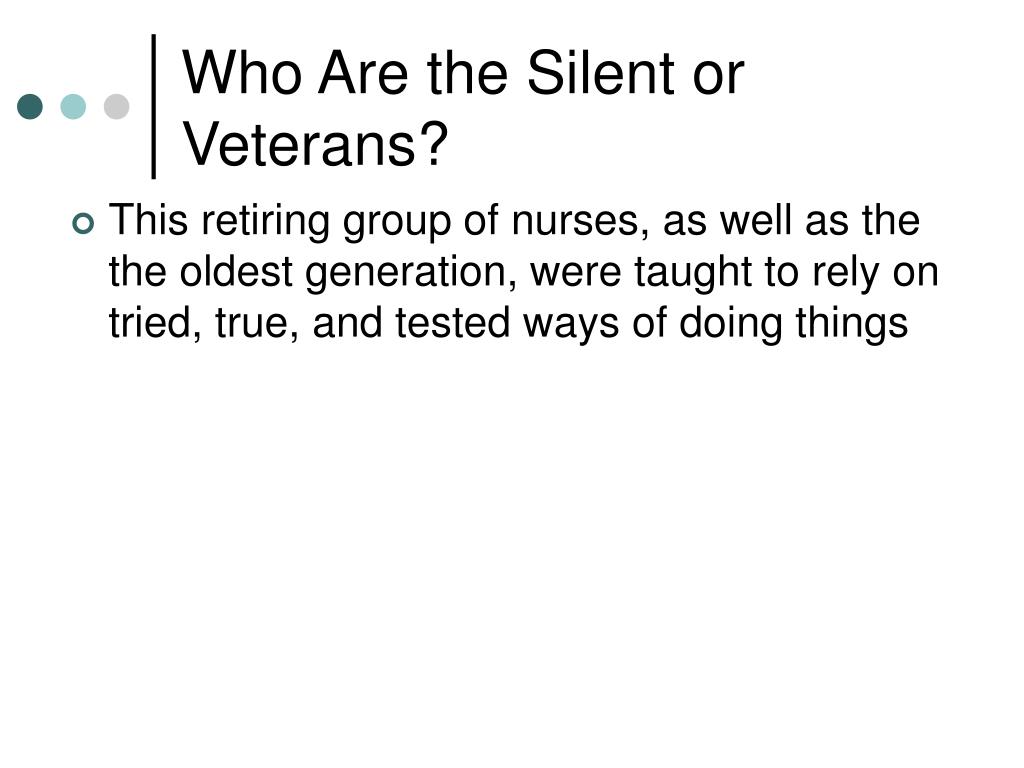 Who Are the Silent or Veterans?

This retiring group of nurses, as well as the the oldest generation, were taught to rely on tried, true, and tested ways of doing things